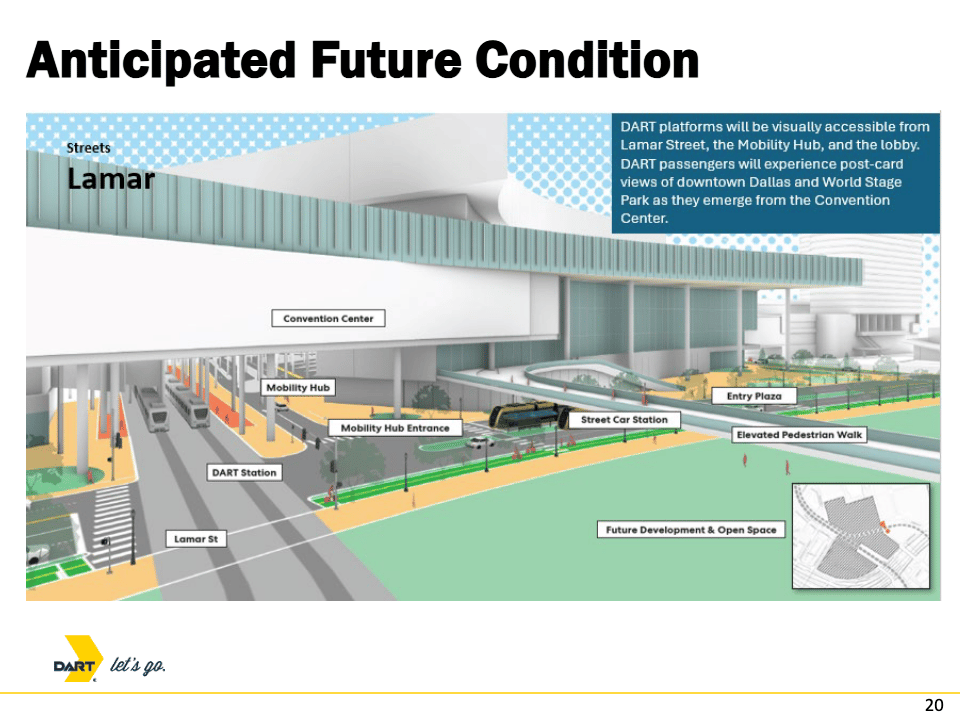 Anticipated Future Condition

Streets
Lamar

DART platforms will be visually accessible from Lamar Street, the Mobility Hub, and the lobby. DART passengers will experience post-card views of downtown Dallas and World Stage Park as they emerge from the Convention Center.

Convention Center

Mobility Hub

Mobility Hub Entrance

Street Car Station

Entry Plaza

Elevated Pedestrian Walk

DART Station

Lamar St

Future Development & Open Space

DART let's go.

20